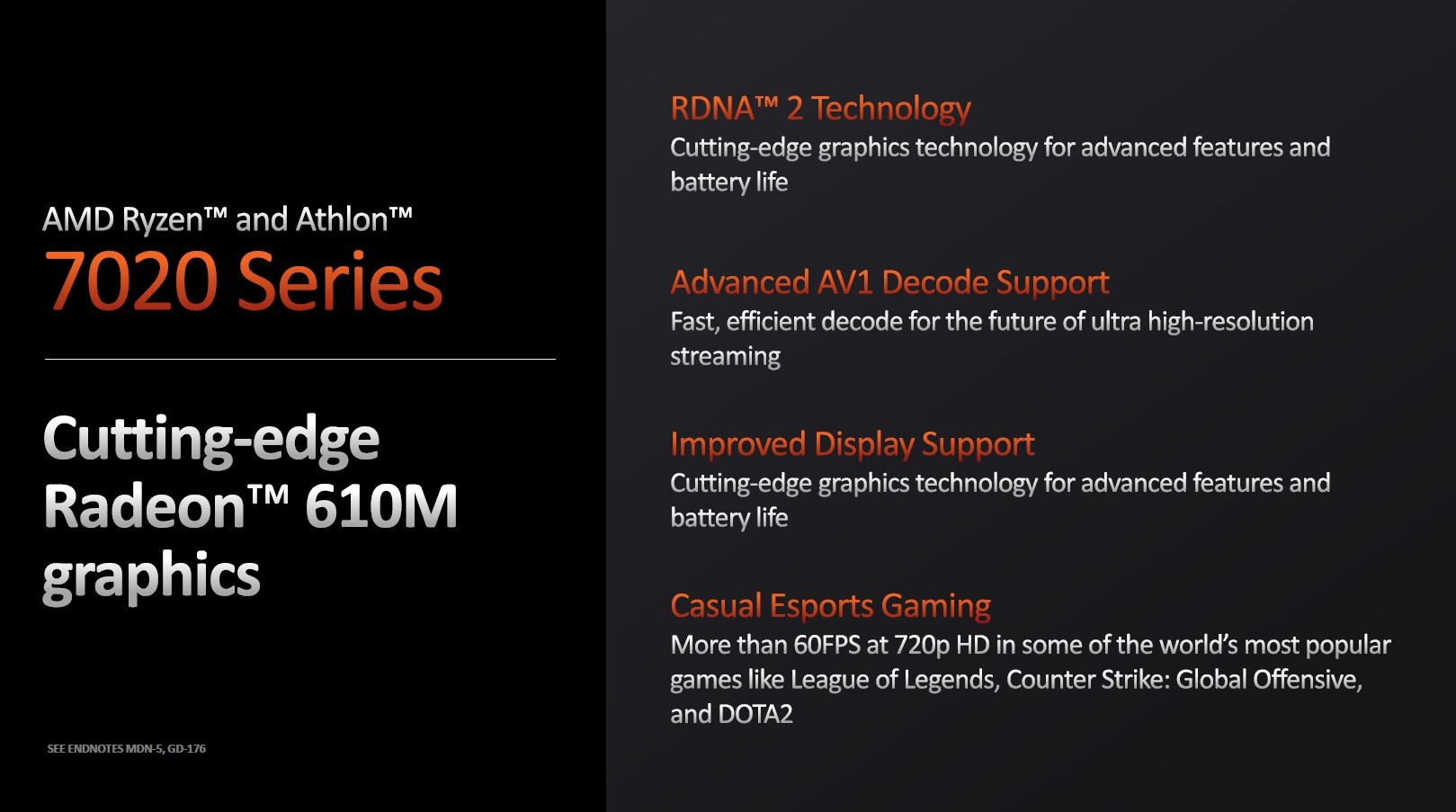 AMD Ryzen™ and Athlon™
7020 Series

Cutting-edge Radeon™ 610M graphics

SEE ENDNOTES MDN-5, GD-176

RDNA™ 2 Technology
Cutting-edge graphics technology for advanced features and battery life

Advanced AV1 Decode Support
Fast, efficient decode for the future of ultra high-resolution streaming

Improved Display Support
Cutting-edge graphics technology for advanced features and battery life

Casual Esports Gaming
More than 60FPS at 720p HD in some of the world's most popular games like League of Legends, Counter Strike: Global Offensive, and DOTA2